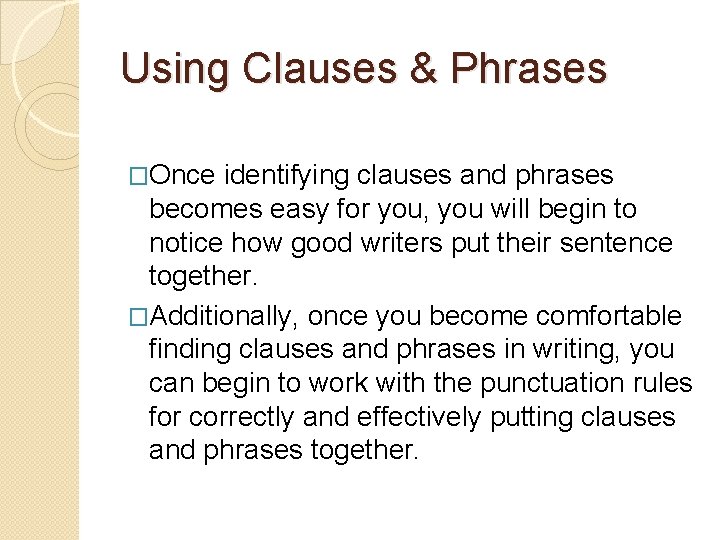 Using Clauses & Phrases

□Once identifying clauses and phrases becomes easy for you, you will begin to notice how good writers put their sentence together.

□Additionally, once you become comfortable finding clauses and phrases in writing, you can begin to work with the punctuation rules for correctly and effectively putting clauses and phrases together.